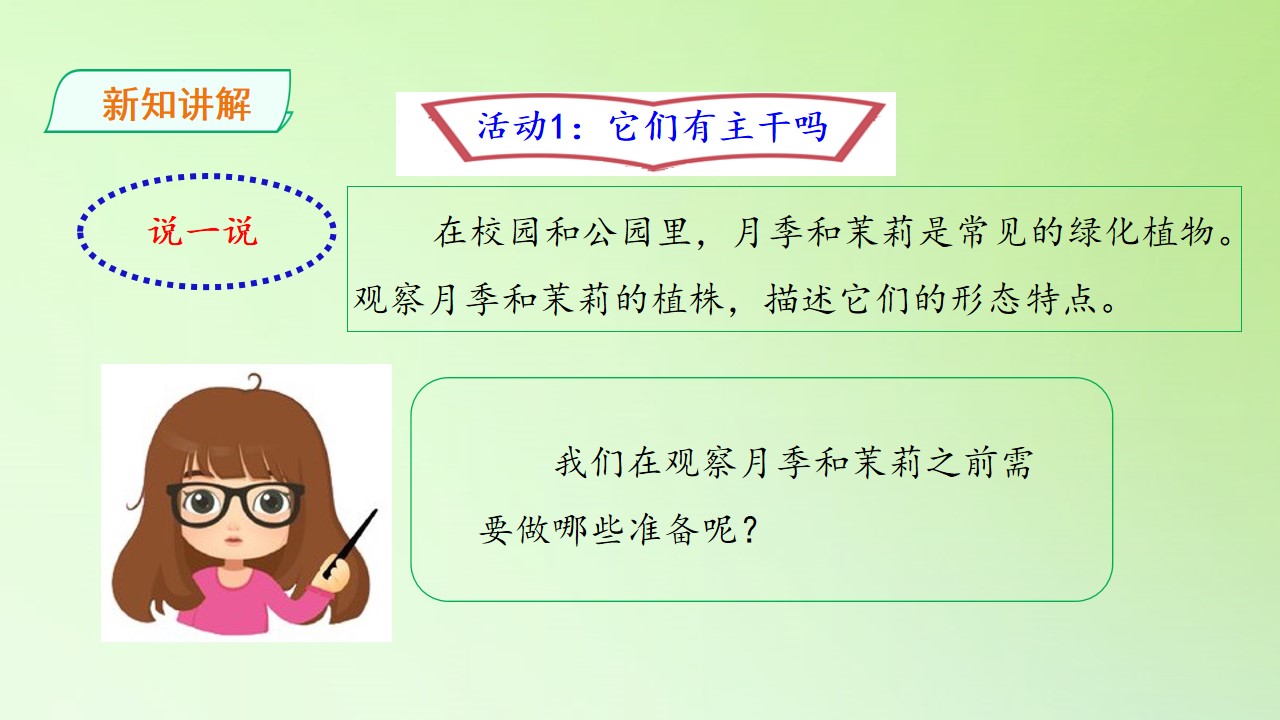 新知讲解

活动1：它们有主干吗

说一说

在校园和公园里，月季和茉莉是常见的绿化植物。观察月季和茉莉的植株，描述它们的形态特点。

我们在观察月季和茉莉之前需要做哪些准备呢？